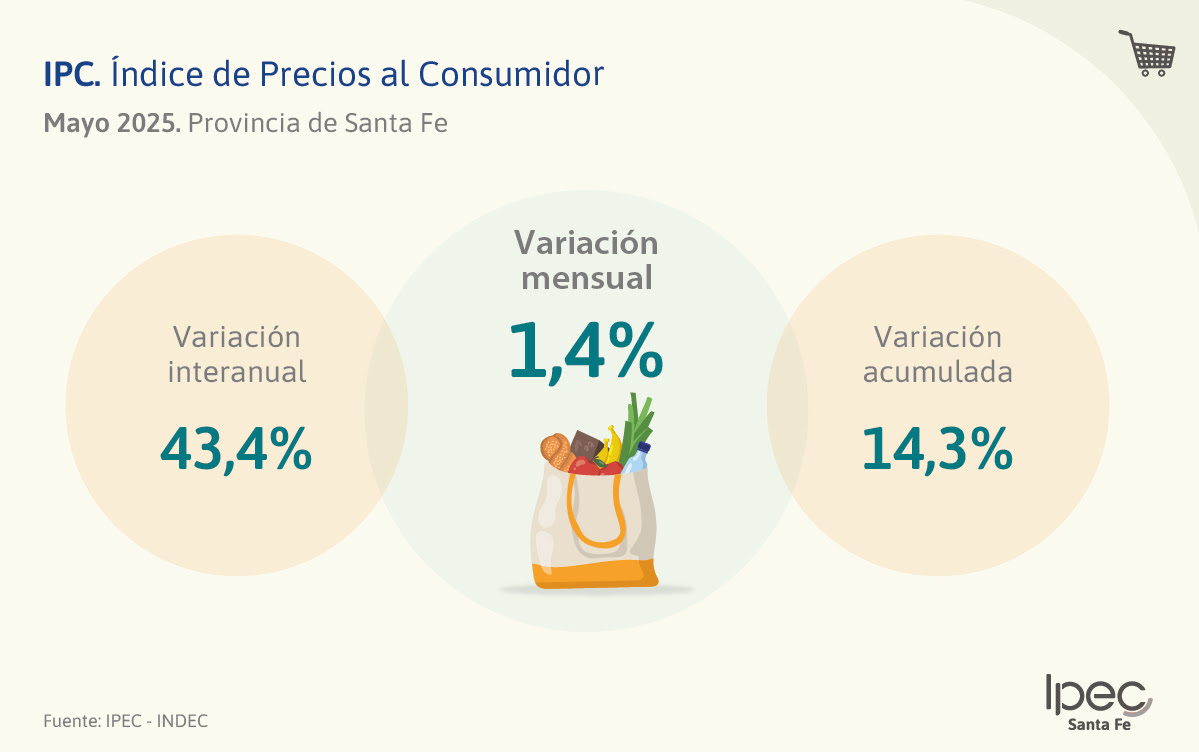 IPC. Índice de Precios al Consumidor

Mayo 2025. Provincia de Santa Fe

Variación interanual
43,4%

Variación mensual
1,4%

Variación acumulada
14,3%

Fuente: IPEC - INDEC

Ipec
Santa Fe